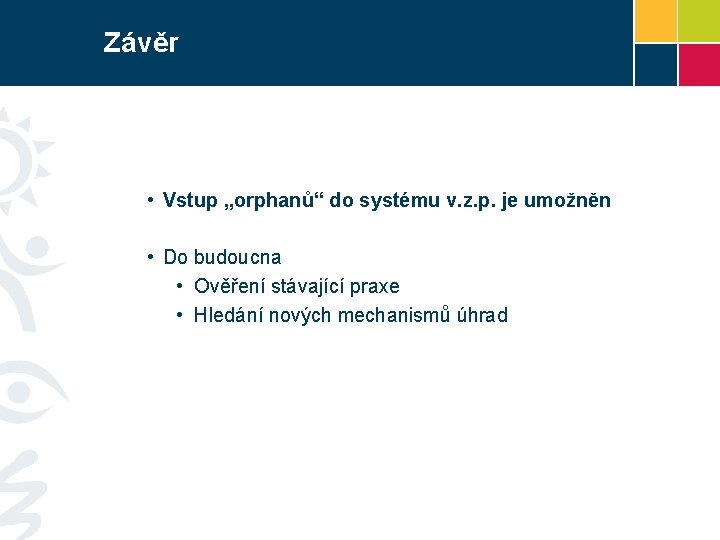 Závěr

• Vstup „orphanů“ do systému v.z.p. je umožněn

• Do budoucna
  • Ověření stávající praxe
  • Hledání nových mechanismů úhrad